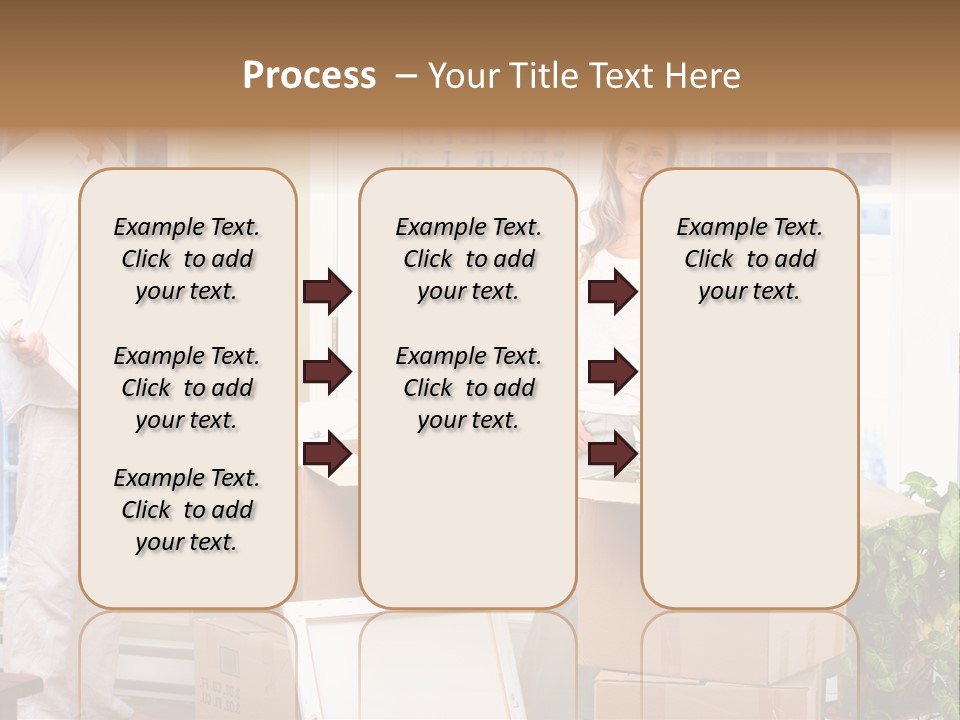 Process – Your Title Text Here

Example Text. Click to add your text.

Example Text. Click to add your text.

Example Text. Click to add your text.

Example Text. Click to add your text.

Example Text. Click to add your text.

Example Text. Click to add your text.